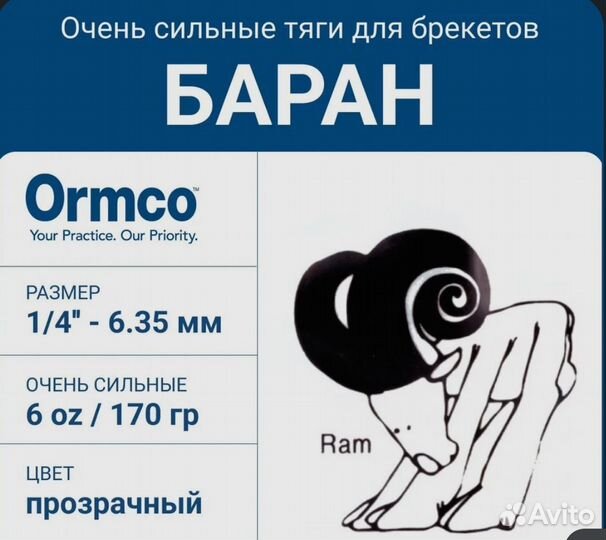 Очень сильные тяги для брекетов

БАРАН

Ormco™
Your Practice. Our Priority.

РАЗМЕР
1/4" - 6.35 мм

ОЧЕНЬ СИЛЬНЫЕ
6 oz / 170 гр

ЦВЕТ
прозрачный

Ram

Avito